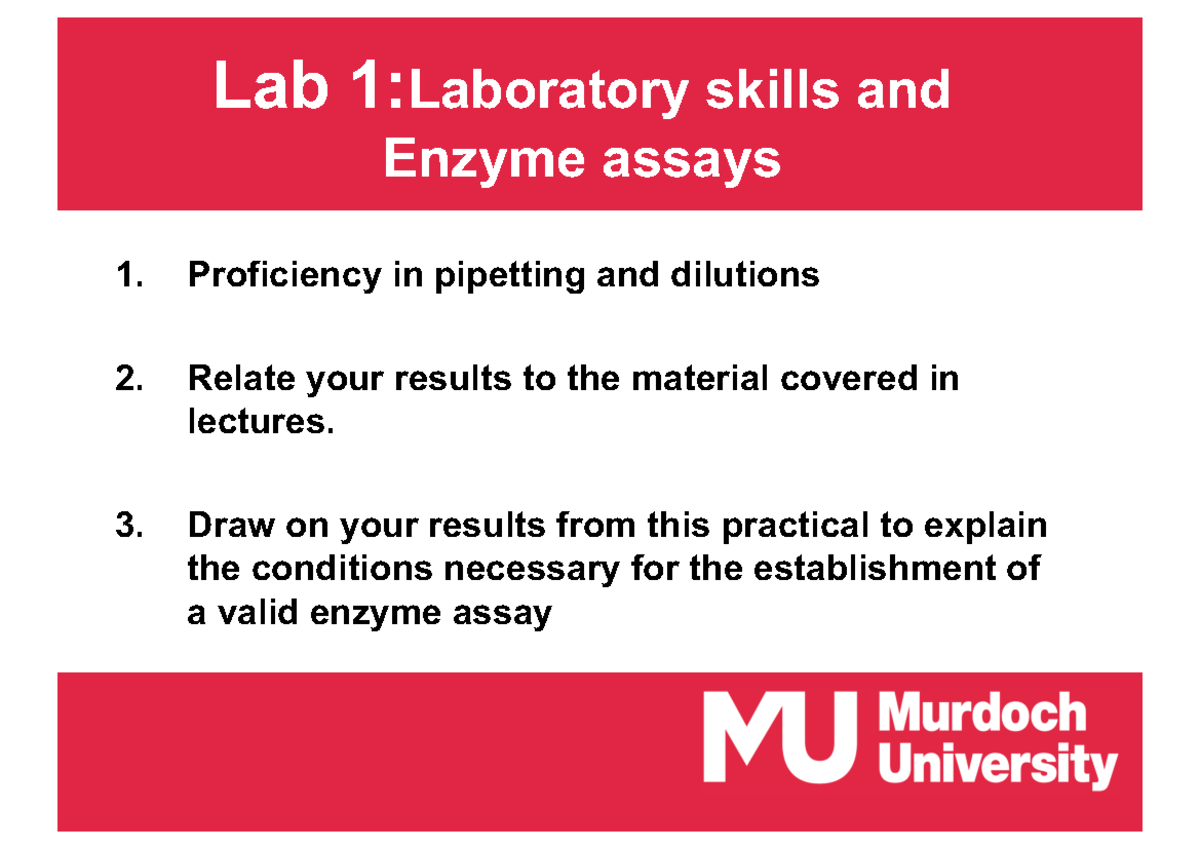 Lab 1:Laboratory skills and Enzyme assays

1. Proficiency in pipetting and dilutions

2. Relate your results to the material covered in lectures.

3. Draw on your results from this practical to explain the conditions necessary for the establishment of a valid enzyme assay

MU Murdoch University